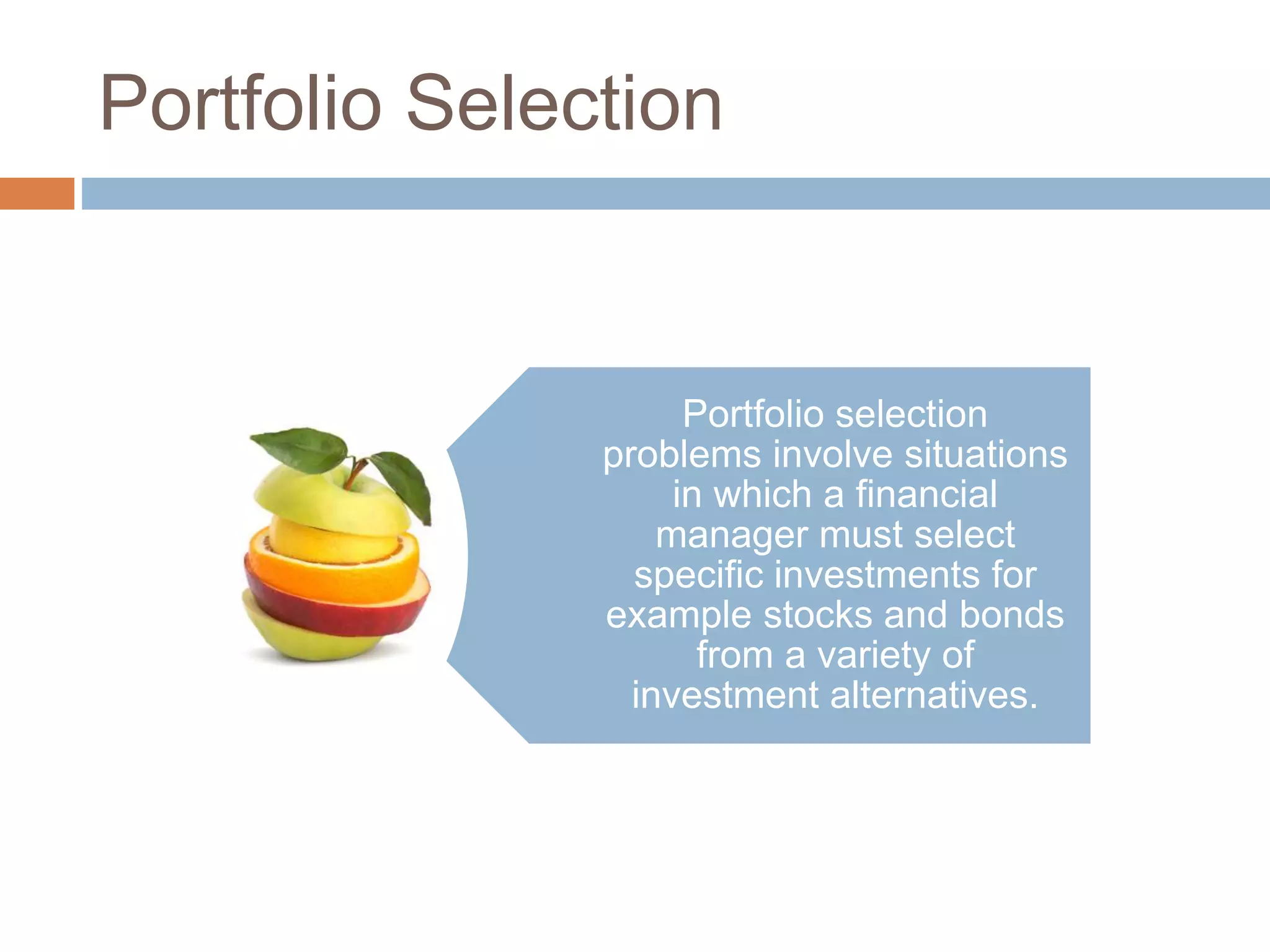 Portfolio Selection

Portfolio selection problems involve situations in which a financial manager must select specific investments for example stocks and bonds from a variety of investment alternatives.